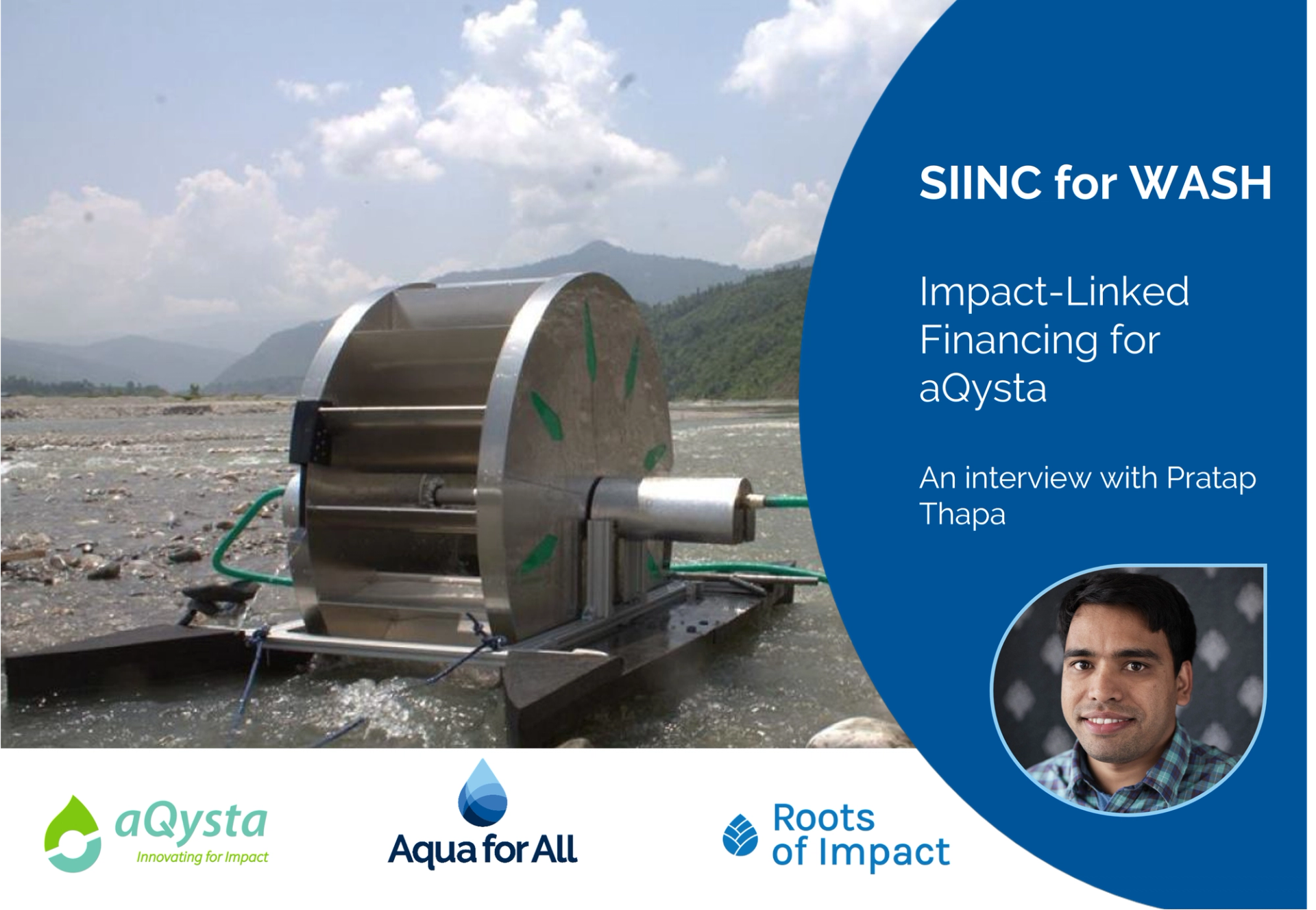 SIINC for WASH

Impact-Linked Financing for aQysta

An interview with Pratap Thapa

aQysta
Innovating for Impact

Aqua for All

Roots of Impact